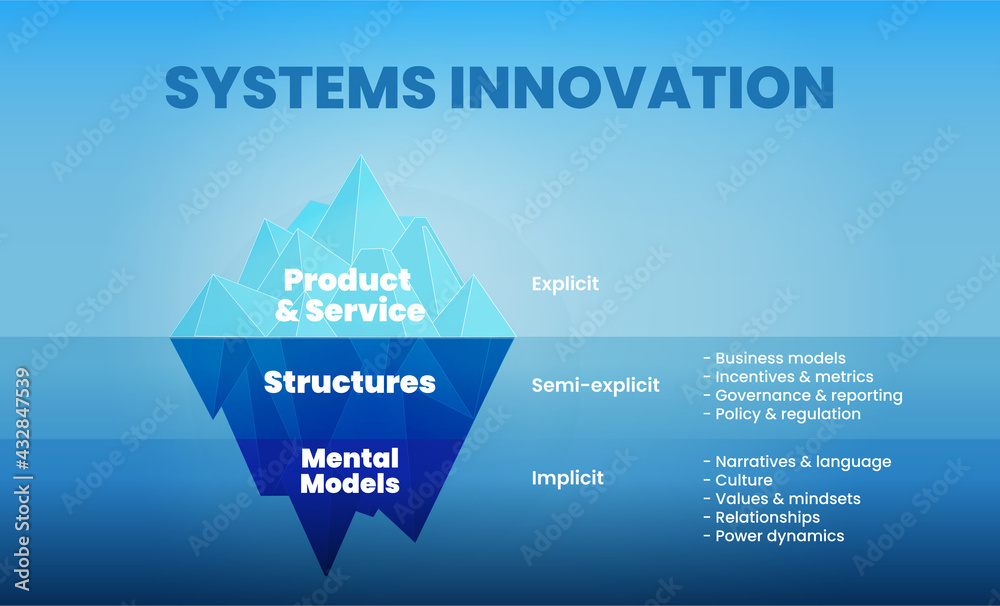 SYSTEMS INNOVATION

Product & Service

Explicit

Structures

Semi-explicit

- Business models
- Incentives & metrics
- Governance & reporting
- Policy & regulation

Mental Models

Implicit

- Narratives & language
- Culture
- Values & mindsets
- Relationships
- Power dynamics

Adobe Stock | #432847539